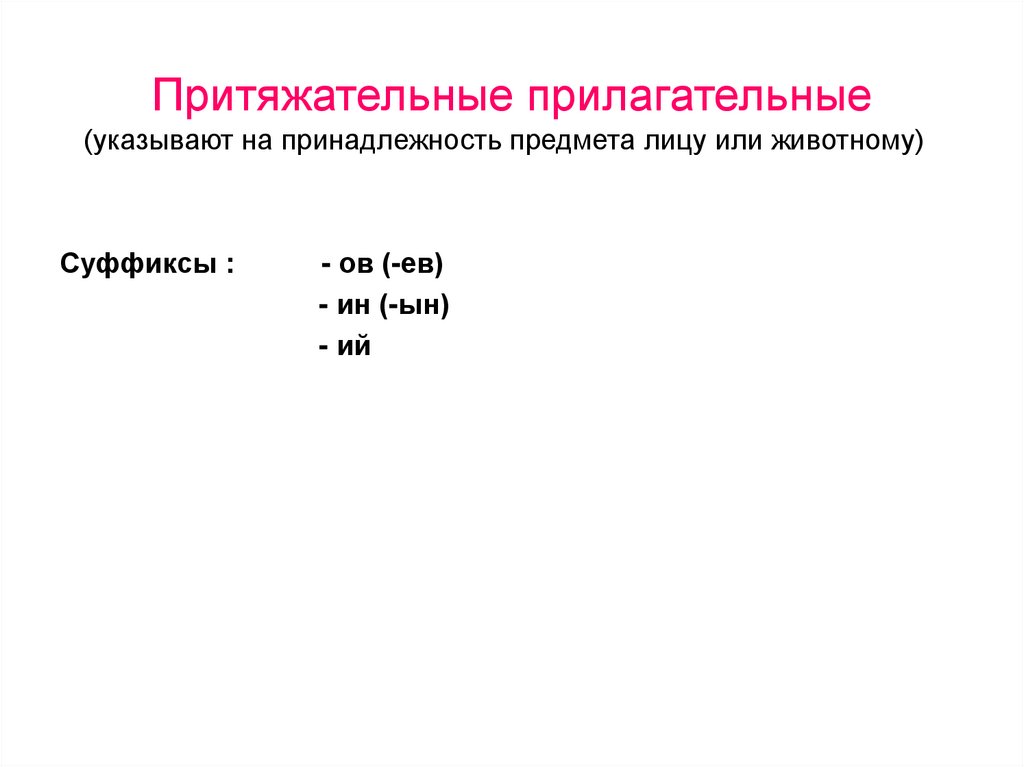 Притяжательные прилагательные
(указывают на принадлежность предмета лицу или животному)

Суффиксы : - ов (-ев)
- ин (-ын)
- ий